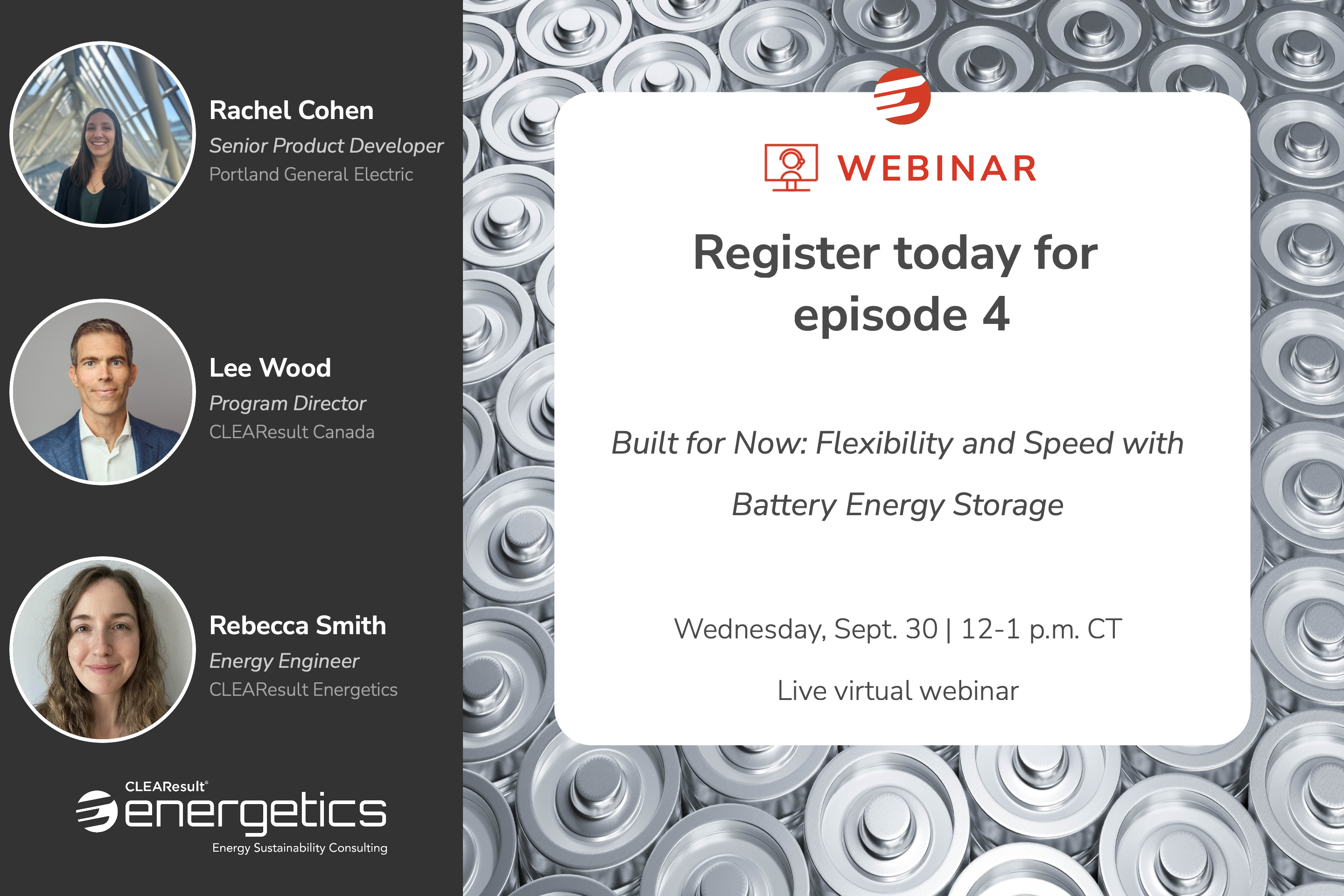 Rachel Cohen
Senior Product Developer
Portland General Electric

Lee Wood
Program Director
CLEAResult Canada

Rebecca Smith
Energy Engineer
CLEAResult Energetics

CLEAResult®
energetics
Energy Sustainability Consulting

WEBINAR

Register today for episode 4

Built for Now: Flexibility and Speed with Battery Energy Storage

Wednesday, Sept. 30 | 12-1 p.m. CT

Live virtual webinar